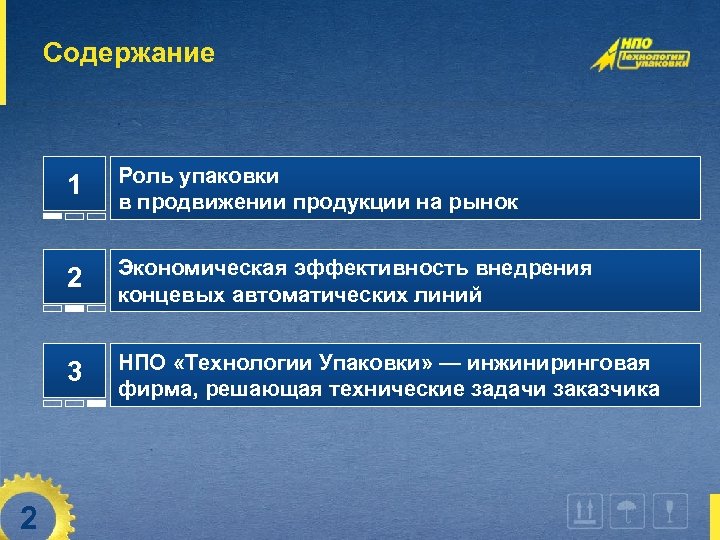 Содержание

НПО Технологии упаковки

1

Роль упаковки в продвижении продукции на рынок

2

Экономическая эффективность внедрения концевых автоматических линий

3

НПО «Технологии Упаковки» — инжиниринговая фирма, решающая технические задачи заказчика

2